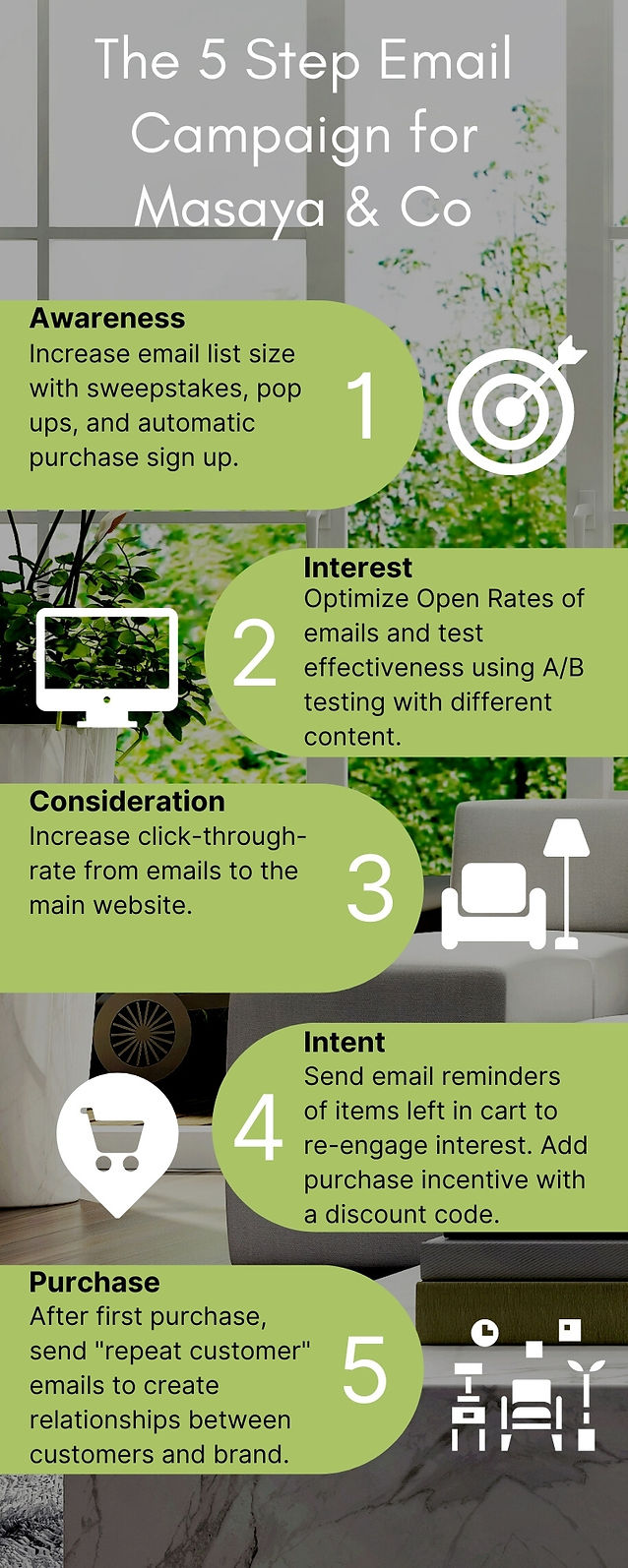 The 5 Step Email Campaign for Masaya & Co

Awareness
Increase email list size with sweepstakes, pop ups, and automatic purchase sign up.

1

Interest
Optimize Open Rates of emails and test effectiveness using A/B testing with different content.

2

Consideration
Increase click-through-rate from emails to the main website.

3

Intent
Send email reminders of items left in cart to re-engage interest. Add purchase incentive with a discount code.

4

Purchase
After first purchase, send "repeat customer" emails to create relationships between customers and brand.

5